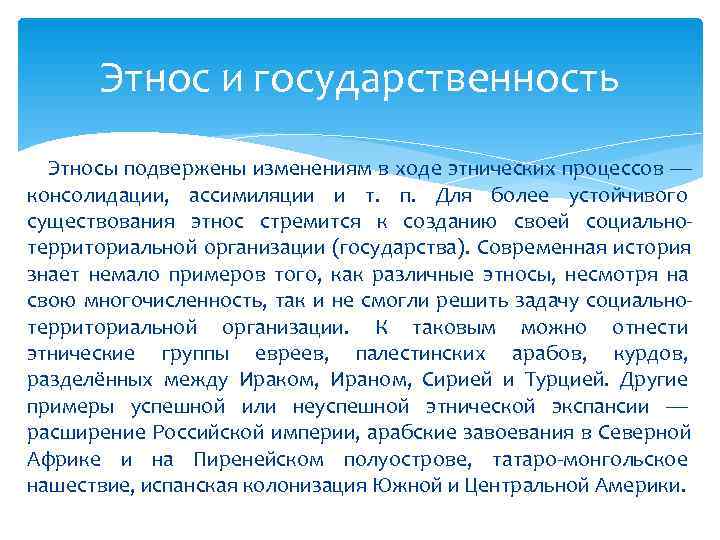 Этнос и государственность

Этносы подвержены изменениям в ходе этнических процессов — консолидации, ассимиляции и т. п. Для более устойчивого существования этнос стремится к созданию своей социально-территориальной организации (государства). Современная история знает немало примеров того, как различные этносы, несмотря на свою многочисленность, так и не смогли решить задачу социально-территориальной организации. К таковым можно отнести этнические группы евреев, палестинских арабов, курдов, разделённых между Ираком, Ираном, Сирией и Турцией. Другие примеры успешной или неуспешной этнической экспансии — расширение Российской империи, арабские завоевания в Северной Африке и на Пиренейском полуострове, татаро-монгольское нашествие, испанская колонизация Южной и Центральной Америки.